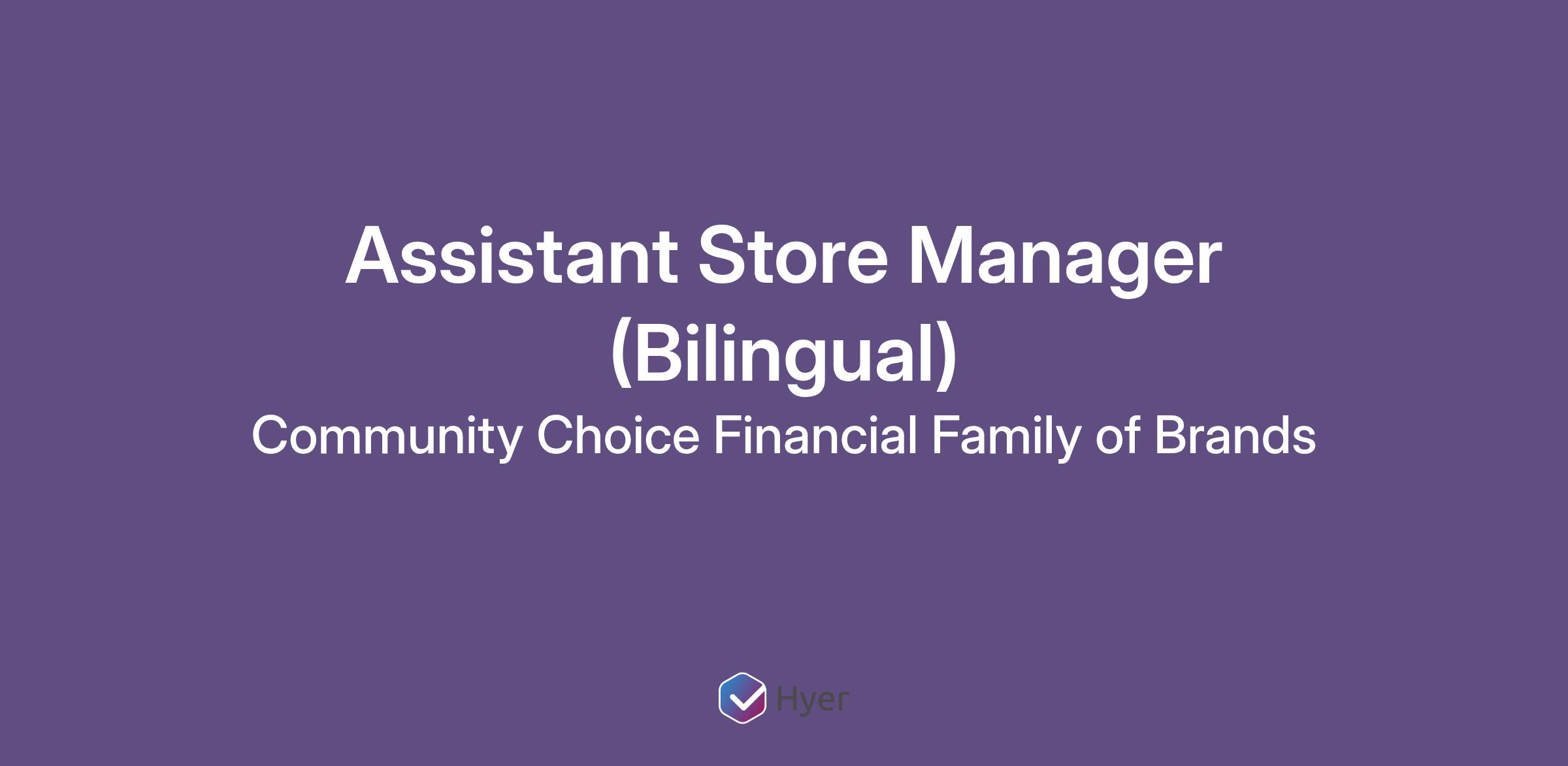 Assistant Store Manager (Bilingual)
Community Choice Financial Family of Brands

Hyer